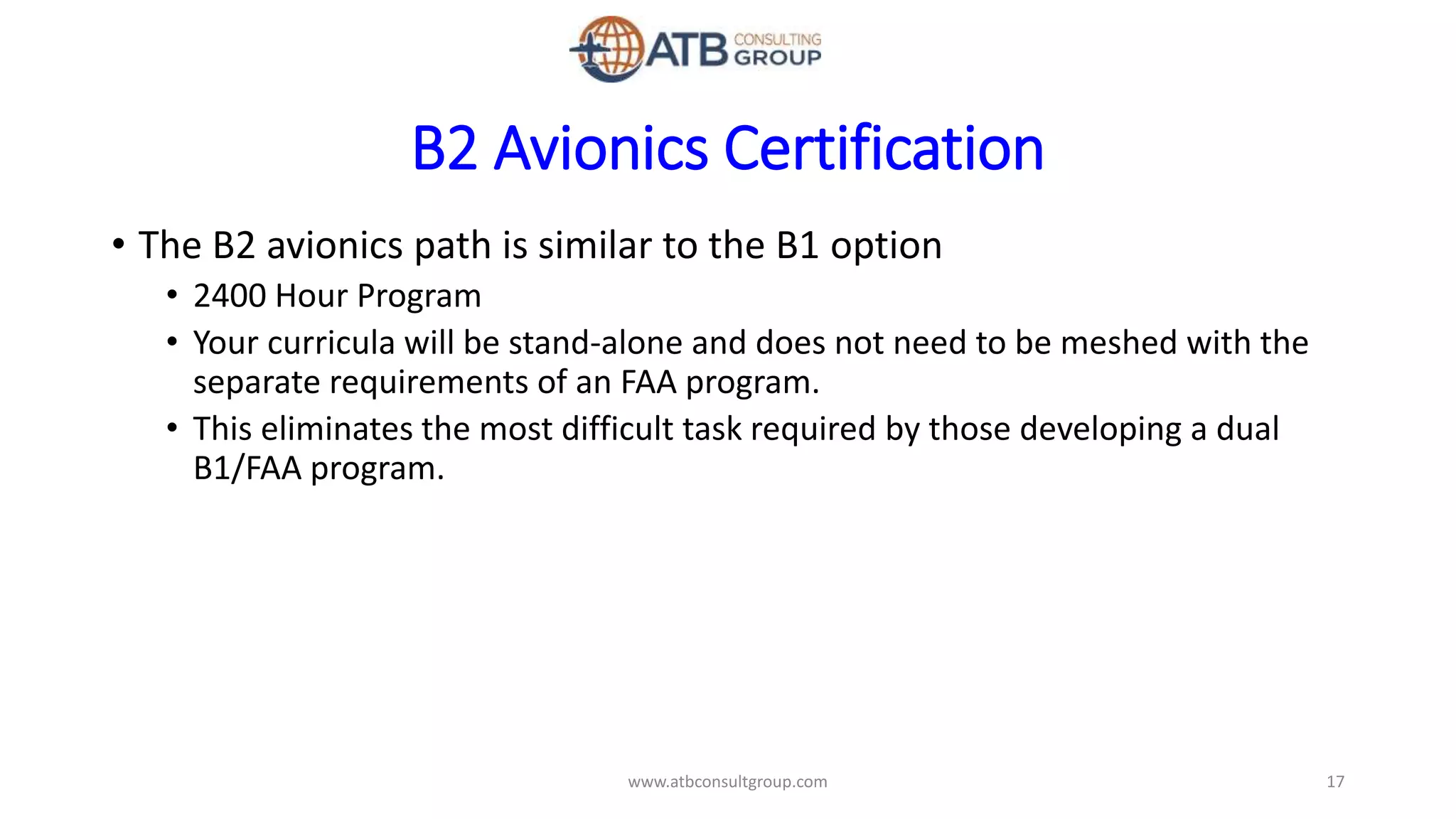 ATB CONSULTING GROUP

B2 Avionics Certification

• The B2 avionics path is similar to the B1 option
  • 2400 Hour Program
  • Your curricula will be stand-alone and does not need to be meshed with the separate requirements of an FAA program.
  • This eliminates the most difficult task required by those developing a dual B1/FAA program.

www.atbconsultgroup.com

17